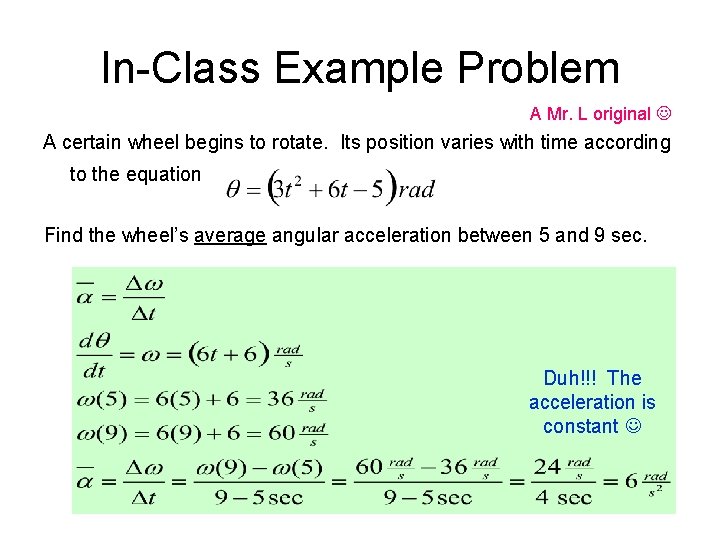 In-Class Example Problem

A Mr. L original ☺

A certain wheel begins to rotate. Its position varies with time according to the equation $\theta = (3t^2 + 6t - 5)rad$

Find the wheel's average angular acceleration between 5 and 9 sec.

$\overline{\alpha} = \frac{\Delta\omega}{\Delta t}$

$\frac{d\theta}{dt} = \omega = (6t + 6)\frac{rad}{s}$

$\omega(5) = 6(5) + 6 = 36\frac{rad}{s}$

$\omega(9) = 6(9) + 6 = 60\frac{rad}{s}$

$\overline{\alpha} = \frac{\Delta\omega}{\Delta t} = \frac{\omega(9) - \omega(5)}{9 - 5\sec} = \frac{60\frac{rad}{s} - 36\frac{rad}{s}}{9 - 5\sec} = \frac{24\frac{rad}{s}}{4\sec} = 6\frac{rad}{s^2}$

Duh!!! The acceleration is constant ☺